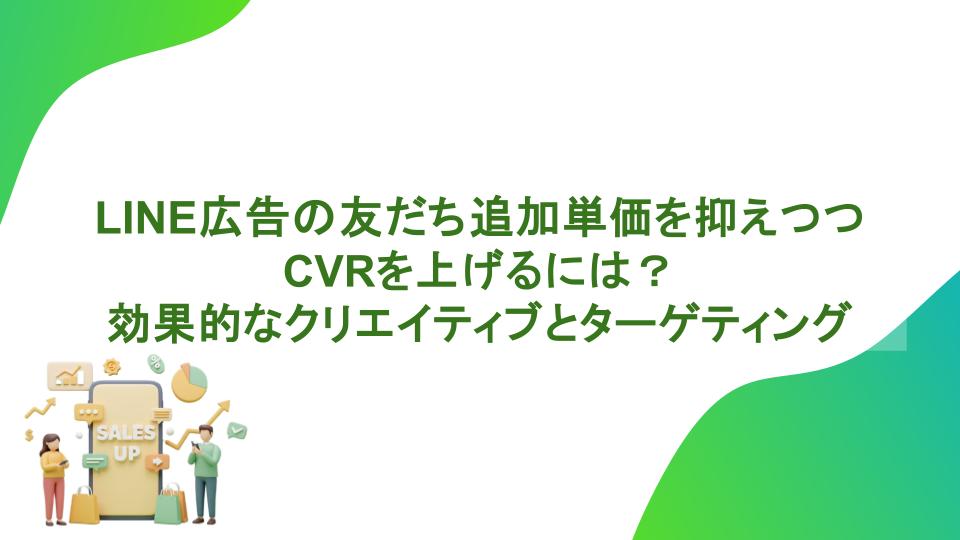 LINE広告の友だち追加単価を抑えつつ
CVRを上げるには？
効果的なクリエイティブとターゲティング

SALES
UP